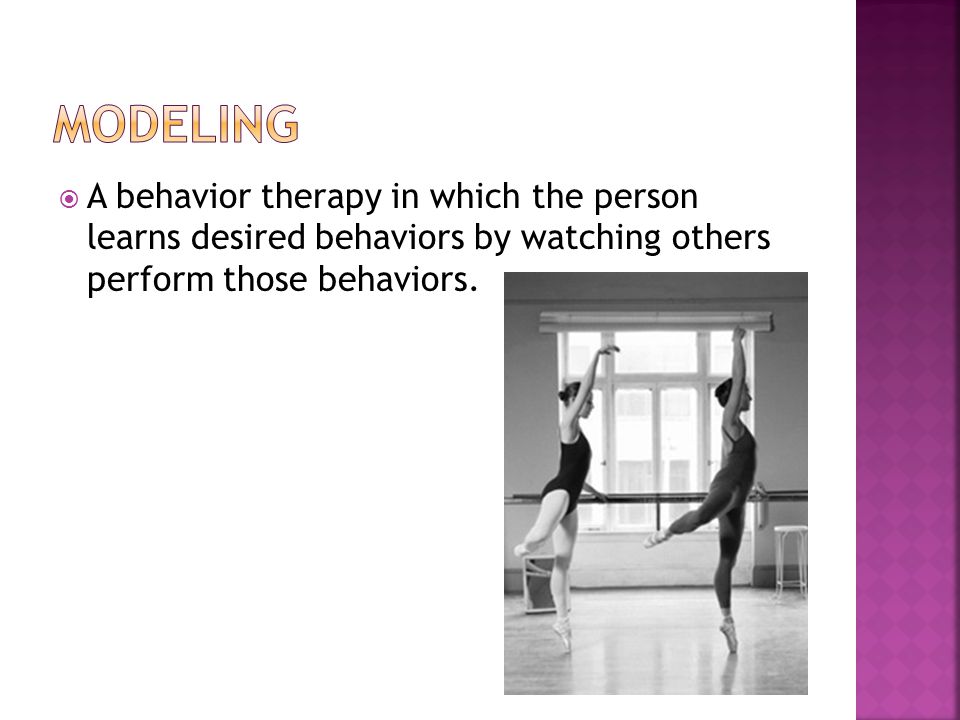 MODELING

A behavior therapy in which the person learns desired behaviors by watching others perform those behaviors.